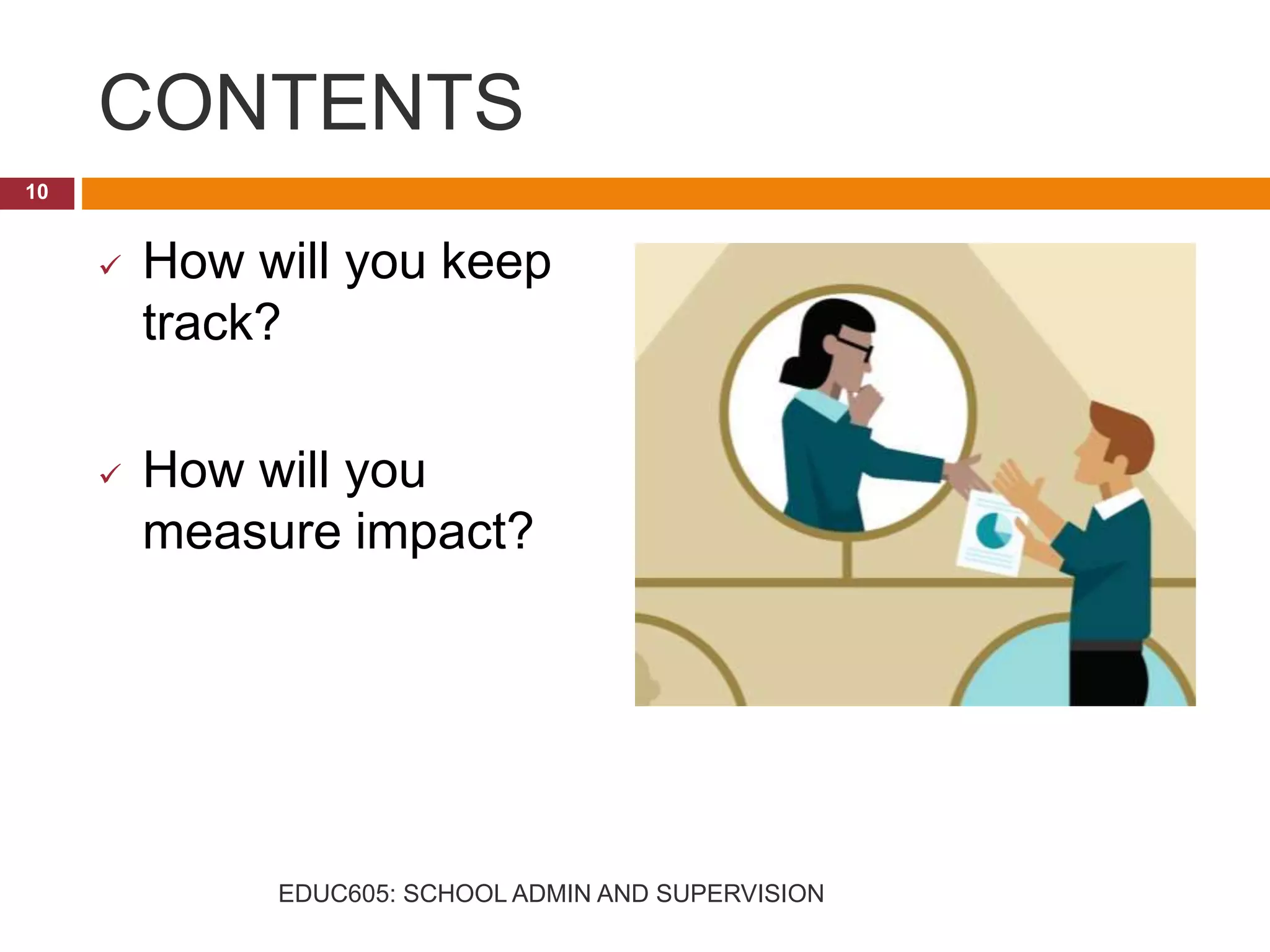 CONTENTS

10

✓ How will you keep track?

✓ How will you measure impact?

EDUC605: SCHOOL ADMIN AND SUPERVISION